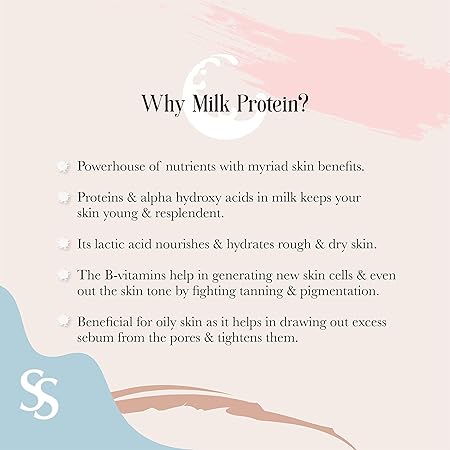 Why Milk Protein?

Powerhouse of nutrients with myriad skin benefits.

Proteins & alpha hydroxy acids in milk keeps your skin young & resplendent.

Its lactic acid nourishes & hydrates rough & dry skin.

The B-vitamins help in generating new skin cells & even out the skin tone by fighting tanning & pigmentation.

Beneficial for oily skin as it helps in drawing out excess sebum from the pores & tightens them.

SS